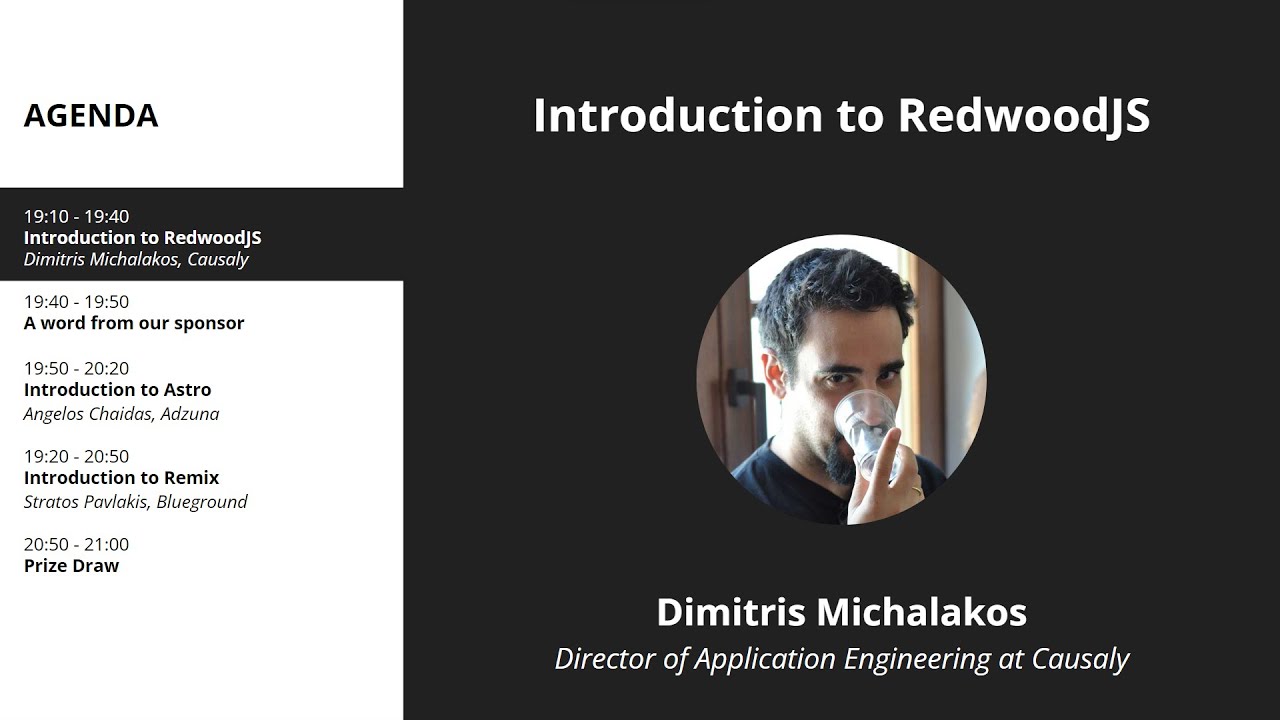 AGENDA

19:10 - 19:40
Introduction to RedwoodJS
Dimitris Michalakos, Causaly

19:40 - 19:50
A word from our sponsor

19:50 - 20:20
Introduction to Astro
Angelos Chaidas, Adzuna

19:20 - 20:50
Introduction to Remix
Stratos Pavlakis, Blueground

20:50 - 21:00
Prize Draw

Introduction to RedwoodJS

Dimitris Michalakos
Director of Application Engineering at Causaly